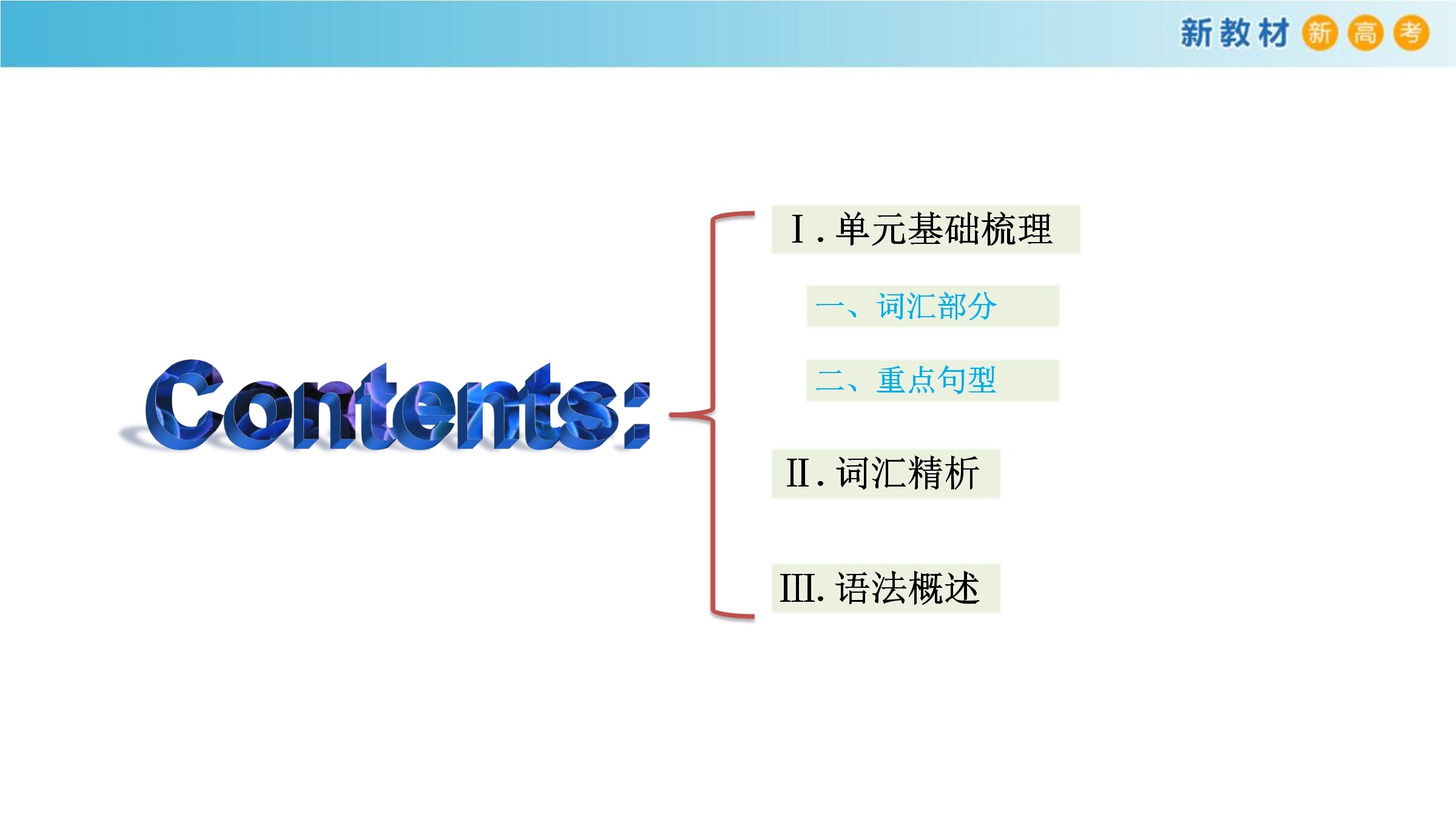 新教材 新 高 考

Contents:

Ⅰ. 单元基础梳理

一、词汇部分

二、重点句型

Ⅱ. 词汇精析

Ⅲ. 语法概述